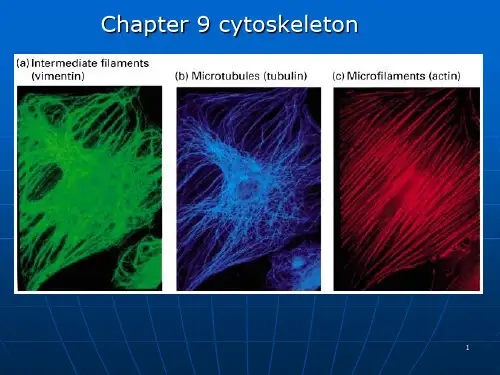 Chapter 9 cytoskeleton

(a) Intermediate filaments (vimentin)

(b) Microtubules (tubulin)

(c) Microfilaments (actin)

1